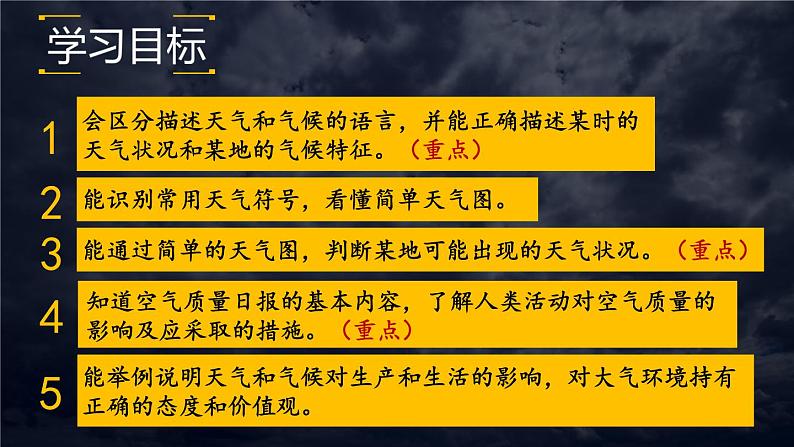 学习目标

1 会区分描述天气和气候的语言，并能正确描述某时的天气状况和某地的气候特征。（重点）

2 能识别常用天气符号，看懂简单天气图。

3 能通过简单的天气图，判断某地可能出现的天气状况。（重点）

4 知道空气质量日报的基本内容，了解人类活动对空气质量的影响及应采取的措施。（重点）

5 能举例说明天气和气候对生产和生活的影响，对大气环境持有正确的态度和价值观。